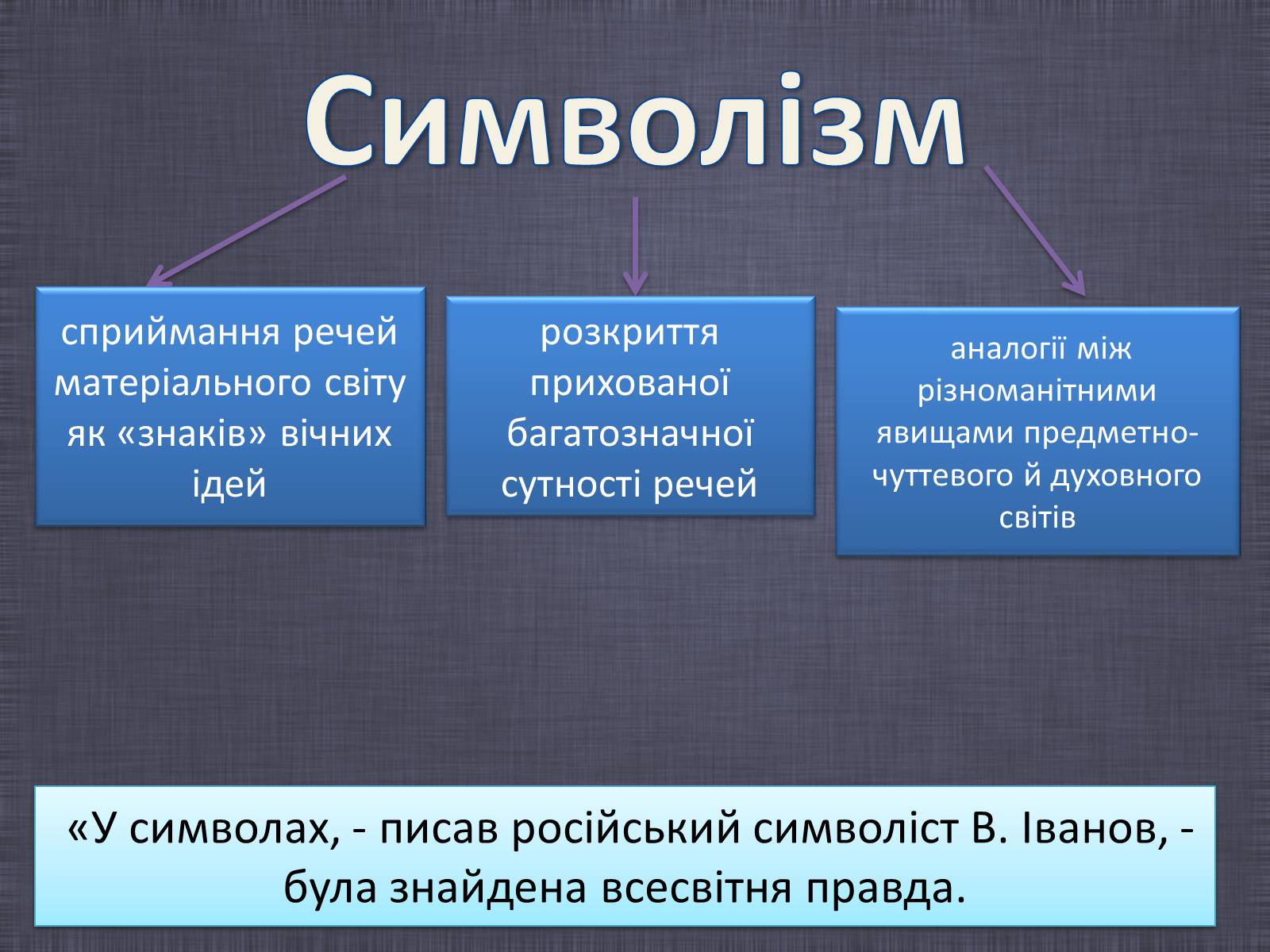 Символізм

сприймання речей матеріального світу як «знаків» вічних ідей

розкриття прихованої багатозначної сутності речей

аналогії між різноманітними явищами предметно-чуттевого й духовного світів

«У символах, - писав російський символіст В. Іванов, - була знайдена всесвітня правда.